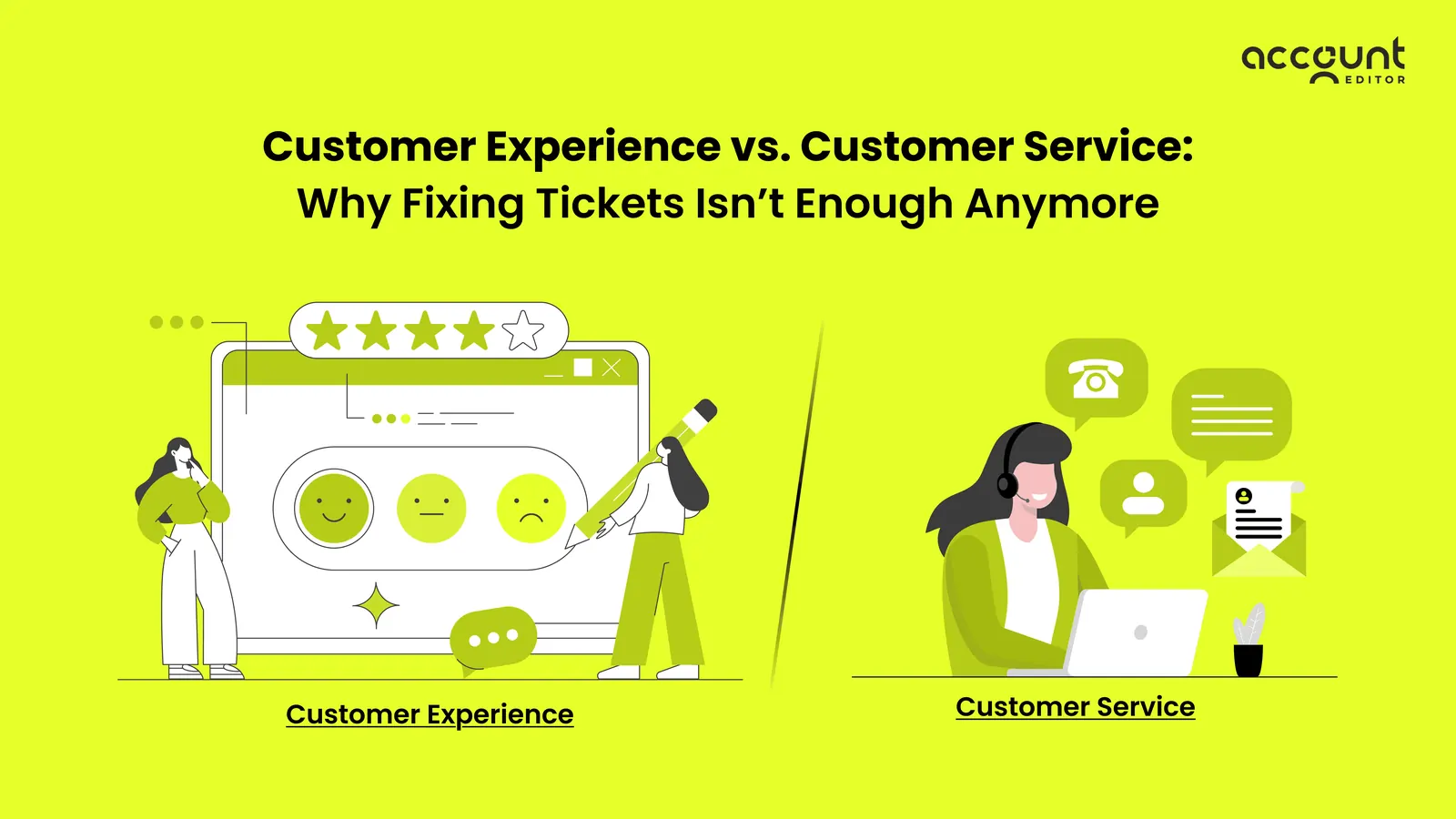 account
EDITOR

Customer Experience vs. Customer Service:
Why Fixing Tickets Isn't Enough Anymore

Customer Experience

Customer Service